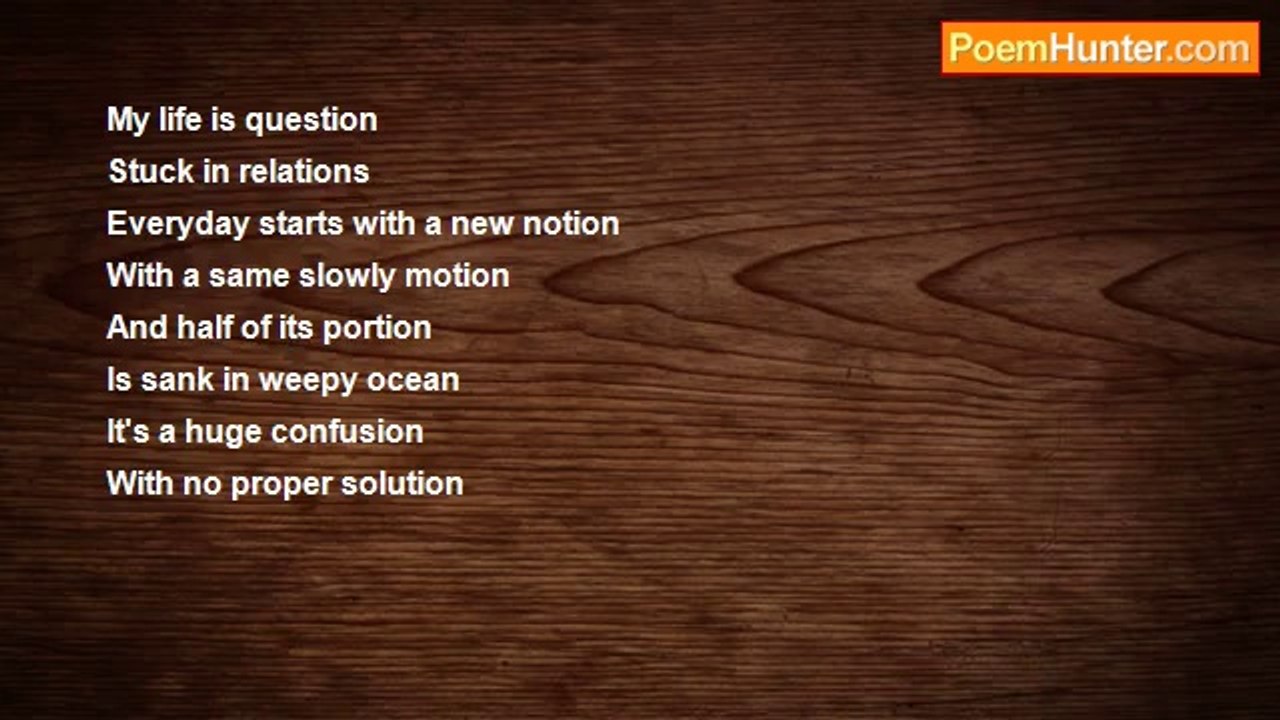 PoemHunter.com

My life is question
Stuck in relations
Everyday starts with a new notion
With a same slowly motion
And half of its portion
Is sank in weepy ocean
It's a huge confusion
With no proper solution